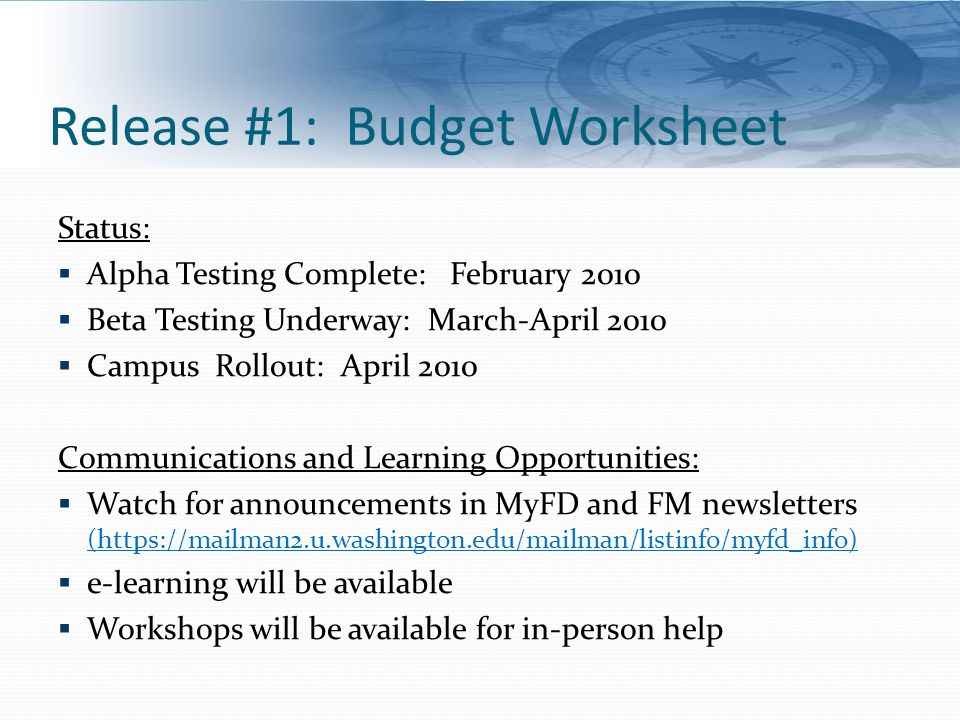 Release #1: Budget Worksheet

Status:
▪ Alpha Testing Complete: February 2010
▪ Beta Testing Underway: March-April 2010
▪ Campus Rollout: April 2010

Communications and Learning Opportunities:
▪ Watch for announcements in MyFD and FM newsletters (https://mailman2.u.washington.edu/mailman/listinfo/myfd_info)
▪ e-learning will be available
▪ Workshops will be available for in-person help